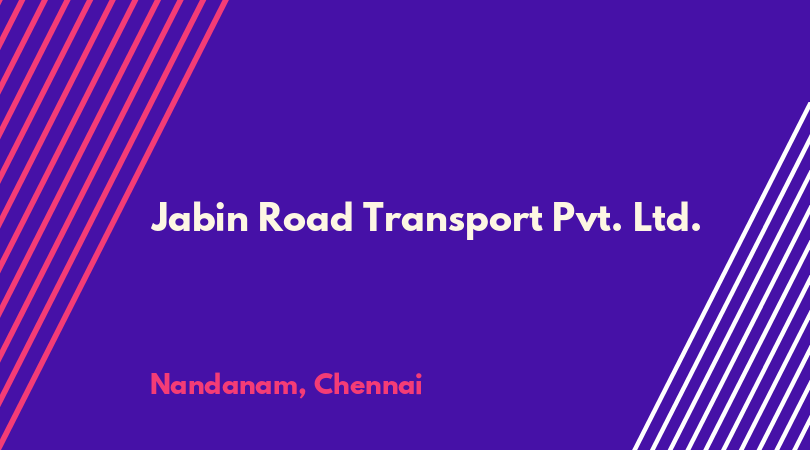 Jabin Road Transport Pvt. Ltd.

Nandanam, Chennai